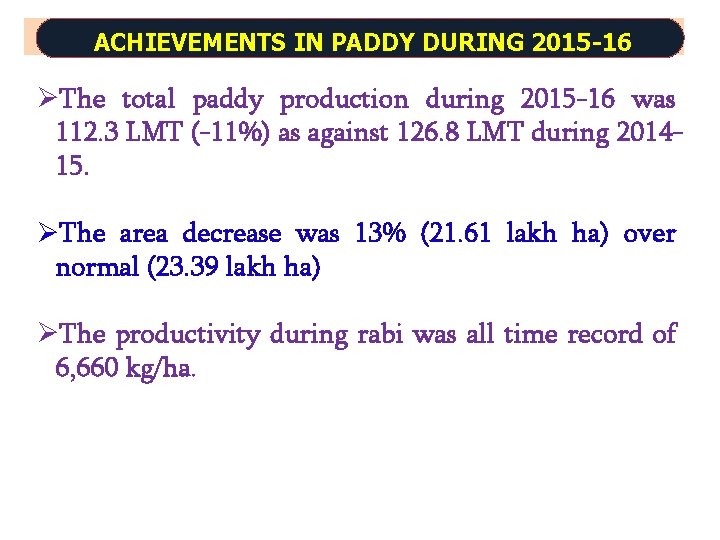 ACHIEVEMENTS IN PADDY DURING 2015-16

➢The total paddy production during 2015-16 was 112.3 LMT (-11%) as against 126.8 LMT during 2014-15.

➢The area decrease was 13% (21.61 lakh ha) over normal (23.39 lakh ha)

➢The productivity during rabi was all time record of 6,660 kg/ha.